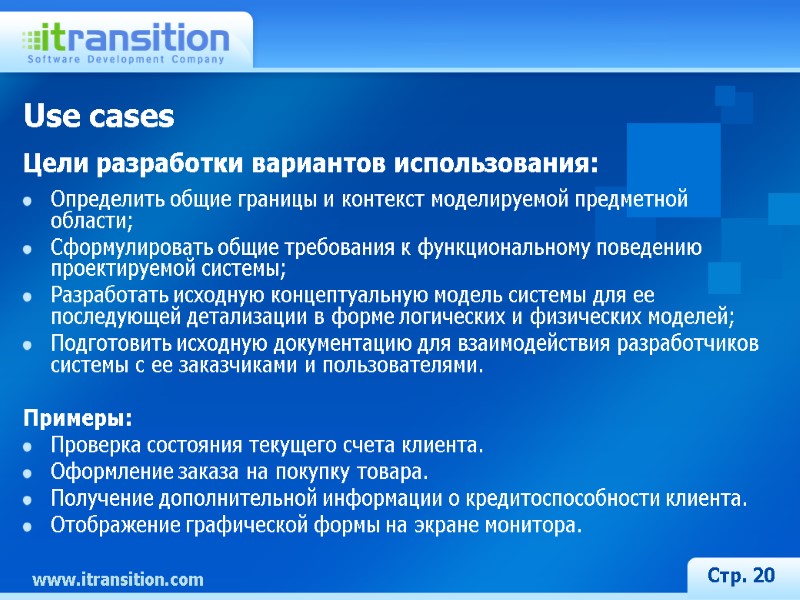 itransition
Software Development Company

Use cases

Цели разработки вариантов использования:

- Определить общие границы и контекст моделируемой предметной области;
- Сформулировать общие требования к функциональному поведению проектируемой системы;
- Разработать исходную концептуальную модель системы для ее последующей детализации в форме логических и физических моделей;
- Подготовить исходную документацию для взаимодействия разработчиков системы с ее заказчиками и пользователями.

Примеры:

- Проверка состояния текущего счета клиента.
- Оформление заказа на покупку товара.
- Получение дополнительной информации о кредитоспособности клиента.
- Отображение графической формы на экране монитора.

www.itransition.com

Стр. 20